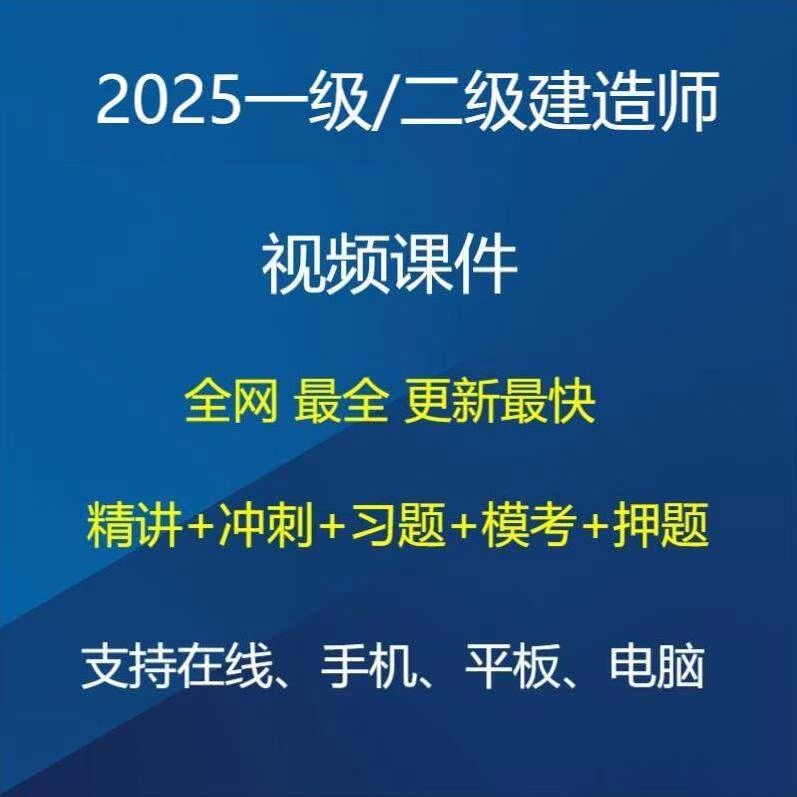 2025一级/二级建造师

视频课件

全网 最全 更新最快

精讲+冲刺+习题+模考+押题

支持在线、手机、平板、电脑